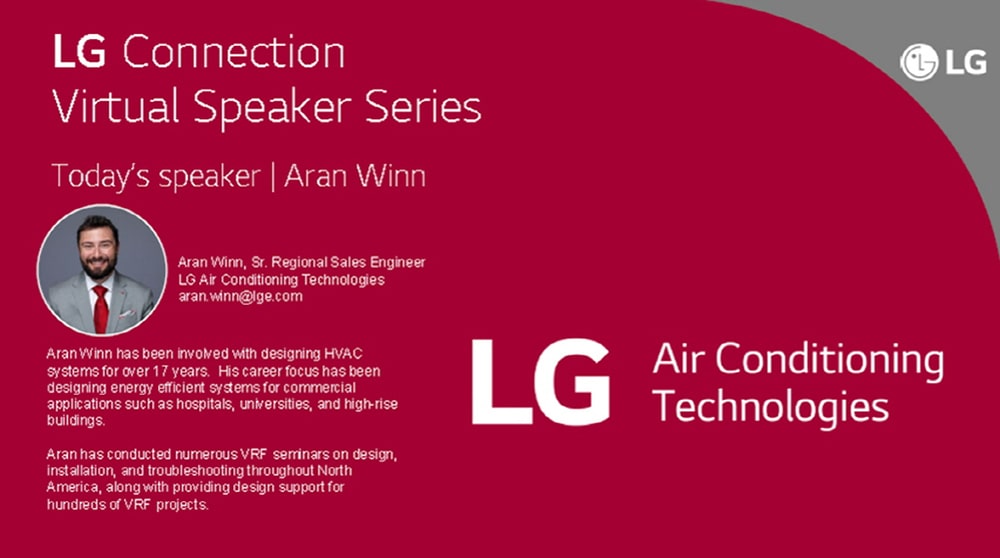 LG Connection
Virtual Speaker Series

LG

Today's speaker | Aran Winn

Aran Winn, Sr. Regional Sales Engineer
LG Air Conditioning Technologies
aran.winn@lge.com

Aran Winn has been involved with designing HVAC systems for over 17 years. His career focus has been designing energy efficient systems for commercial applications such as hospitals, universities, and high-rise buildings.

Aran has conducted numerous VRF seminars on design, installation, and troubleshooting throughout North America, along with providing design support for hundreds of VRF projects.

LG Air Conditioning Technologies